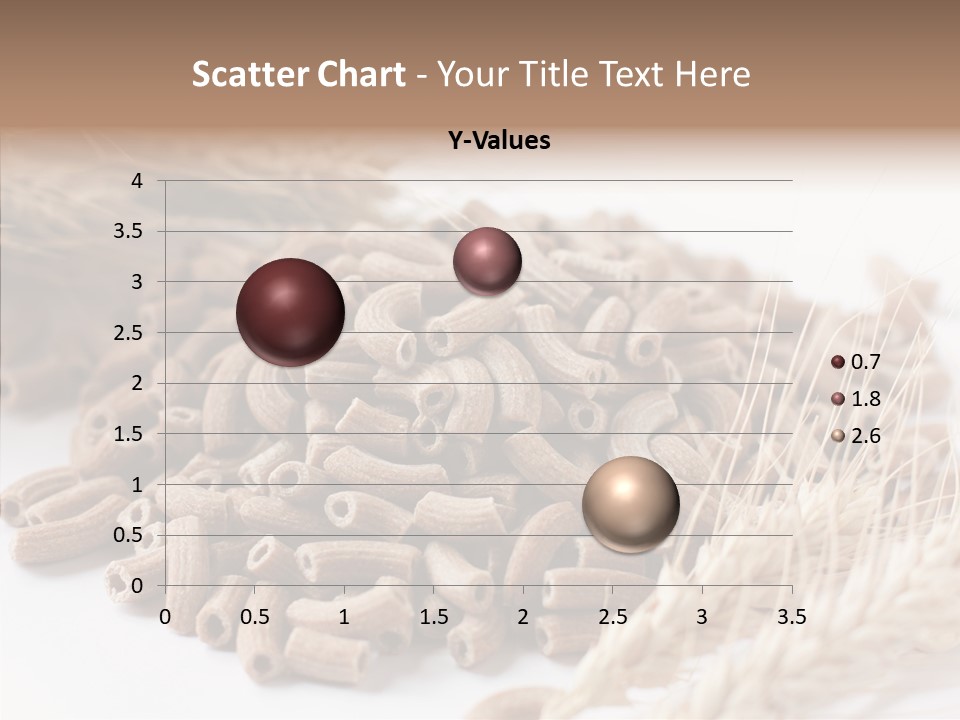 Scatter Chart - Your Title Text Here

Y-Values

4
3.5
3
2.5
2
1.5
1
0.5
0

0 0.5 1 1.5 2 2.5 3 3.5

0.7
1.8
2.6